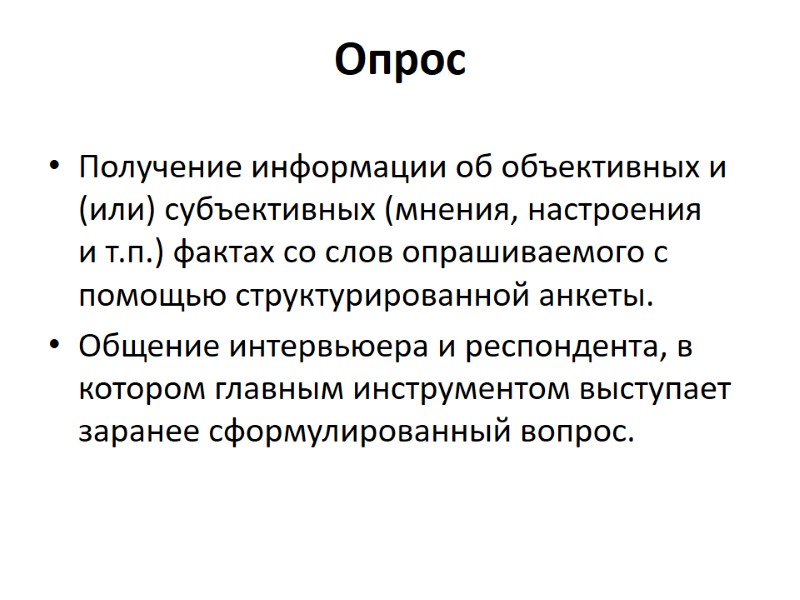 Опрос

• Получение информации об объективных и (или) субъективных (мнения, настроения и т.п.) фактах со слов опрашиваемого с помощью структурированной анкеты.

• Общение интервьюера и респондента, в котором главным инструментом выступает заранее сформулированный вопрос.